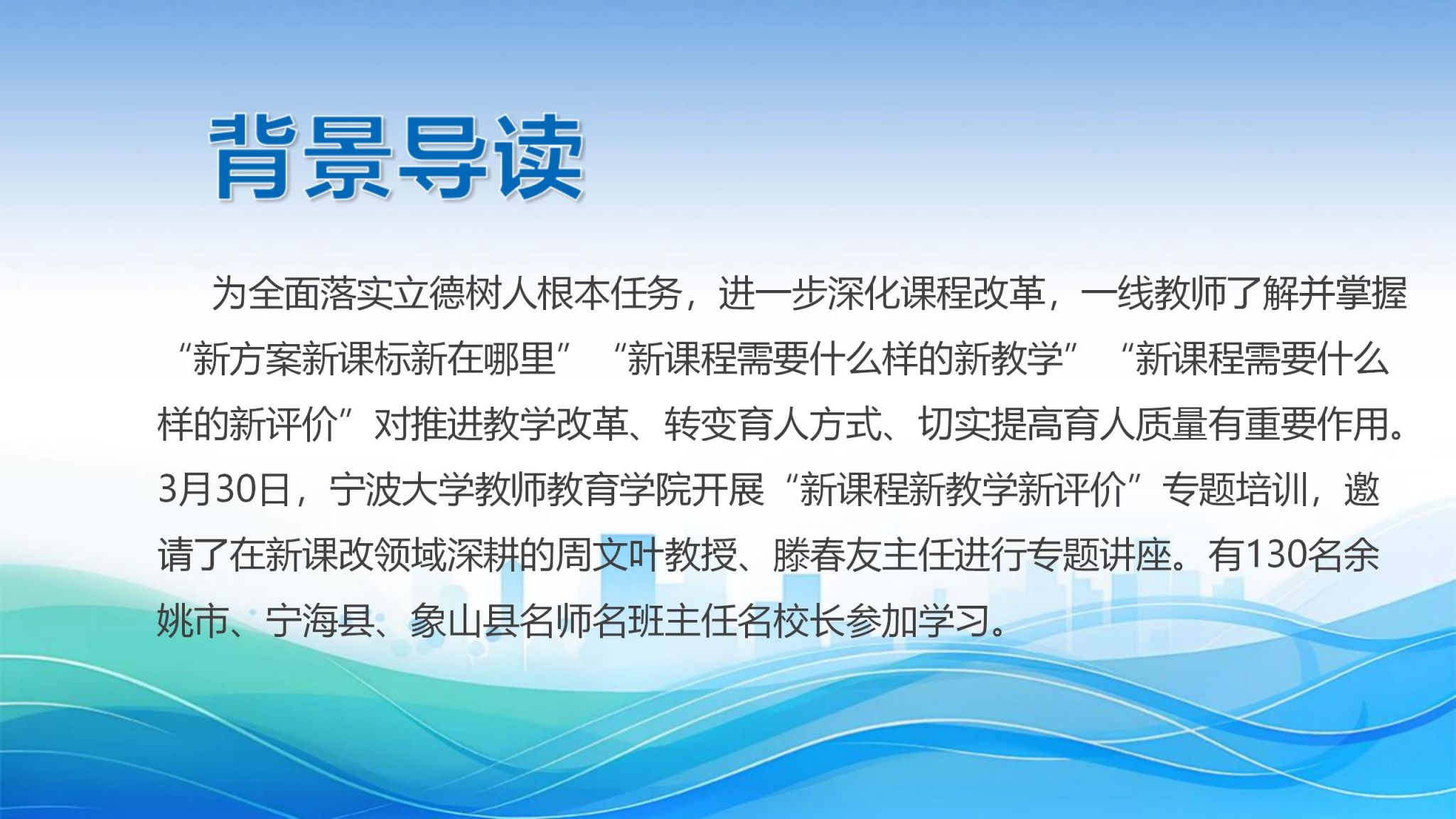 背景导读

为全面落实立德树人根本任务，进一步深化课程改革，一线教师了解并掌握“新方案新课标新在哪里”“新课程需要什么样的新教学”“新课程需要什么样的新评价”对推进教学改革、转变育人方式、切实提高育人质量有重要作用。3月30日，宁波大学教师教育学院开展“新课程新教学新评价”专题培训，邀请了在新课改领域深耕的周文叶教授、滕春友主任进行专题讲座。有130名余姚市、宁海县、象山县名师名班主任名校长参加学习。